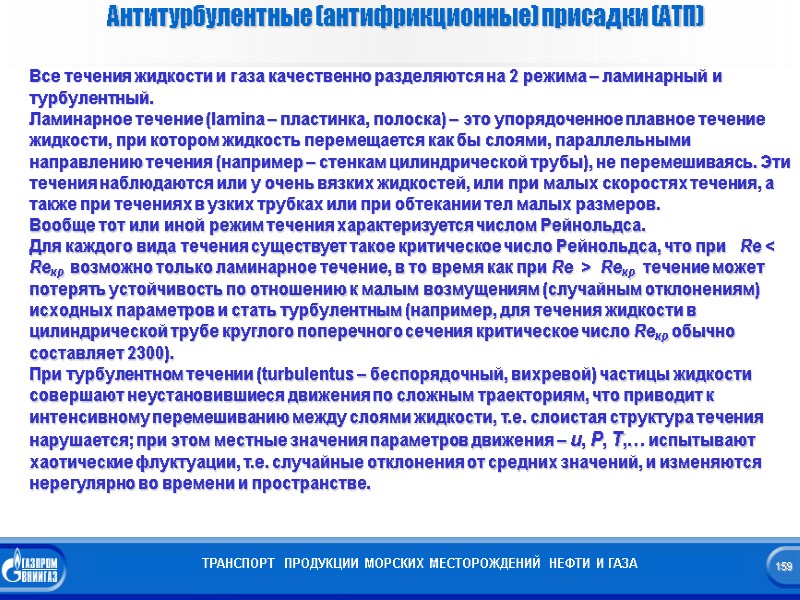 Антитурбулентные (антифрикционные) присадки (АТП)

Все течения жидкости и газа качественно разделяются на 2 режима – ламинарный и турбулентный.
Ламинарное течение (lamina – пластинка, полоска) – это упорядоченное плавное течение жидкости, при котором жидкость перемещается как бы слоями, параллельными направлению течения (например – стенкам цилиндрической трубы), не перемешиваясь. Эти течения наблюдаются или у очень вязких жидкостей, или при малых скоростях течения, а также при течениях в узких трубках или при обтекании тел малых размеров.
Вообще тот или иной режим течения характеризуется числом Рейнольдса.
Для каждого вида течения существует такое критическое число Рейнольдса, что при $Re < Re_{кр}$ возможно только ламинарное течение, в то время как при $Re > Re_{кр}$ течение может потерять устойчивость по отношению к малым возмущениям (случайным отклонениям) исходных параметров и стать турбулентным (например, для течения жидкости в цилиндрической трубе круглого поперечного сечения критическое число $Re_{кр}$ обычно составляет 2300).
При турбулентном течении (turbulentus – беспорядочный, вихревой) частицы жидкости совершают неустановившиеся движения по сложным траекториям, что приводит к интенсивному перемешиванию между слоями жидкости, т.е. слоистая структура течения нарушается; при этом местные значения параметров движения – $u$, $P$, $T$,… испытывают хаотические флуктуации, т.е. случайные отклонения от средних значений, и изменяются нерегулярно во времени и пространстве.

ГАЗПРОМ ВНИИГАЗ

ТРАНСПОРТ ПРОДУКЦИИ МОРСКИХ МЕСТОРОЖДЕНИЙ НЕФТИ И ГАЗА

159